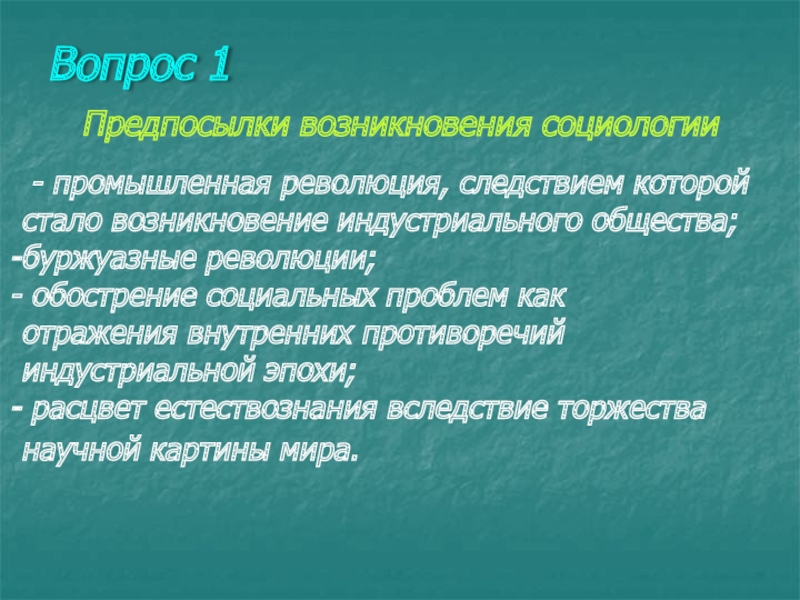 Вопрос 1

Предпосылки возникновения социологии

- промышленная революция, следствием которой стало возникновение индустриального общества;
-буржуазные революции;
- обострение социальных проблем как отражения внутренних противоречий индустриальной эпохи;
- расцвет естествознания вследствие торжества научной картины мира.